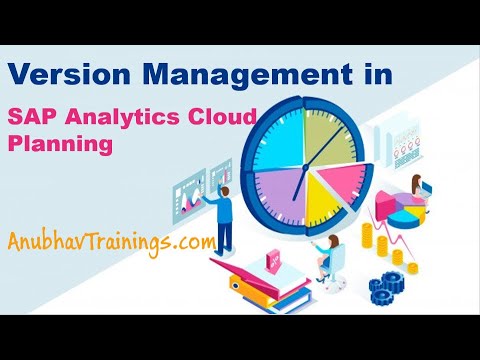 Version Management in

SAP Analytics Cloud Planning

AnubhavTrainings.com